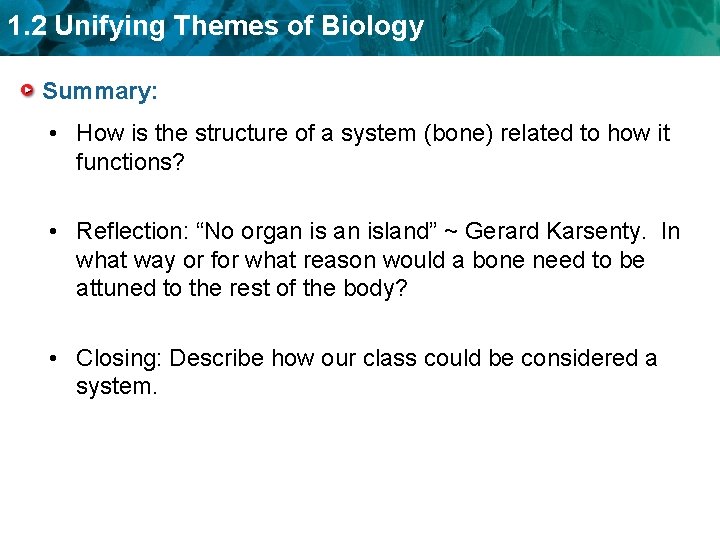 1.2 Unifying Themes of Biology

Summary:

• How is the structure of a system (bone) related to how it functions?

• Reflection: “No organ is an island” ~ Gerard Karsenty. In what way or for what reason would a bone need to be attuned to the rest of the body?

• Closing: Describe how our class could be considered a system.